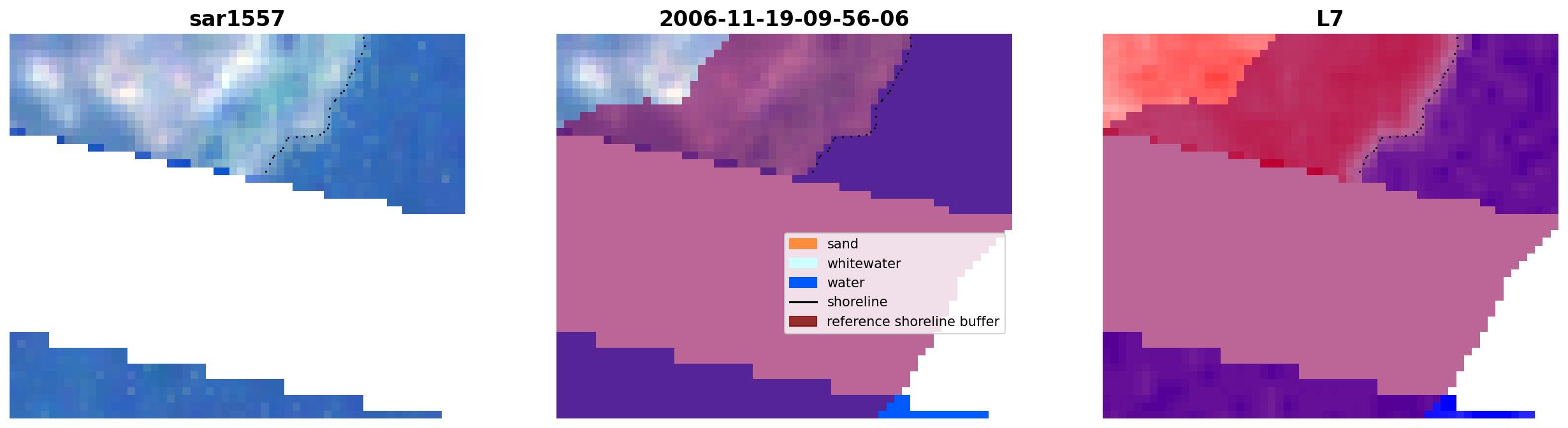 sar1557

2006-11-19-09-56-06

sand
whitewater
water
shoreline
reference shoreline buffer

L7